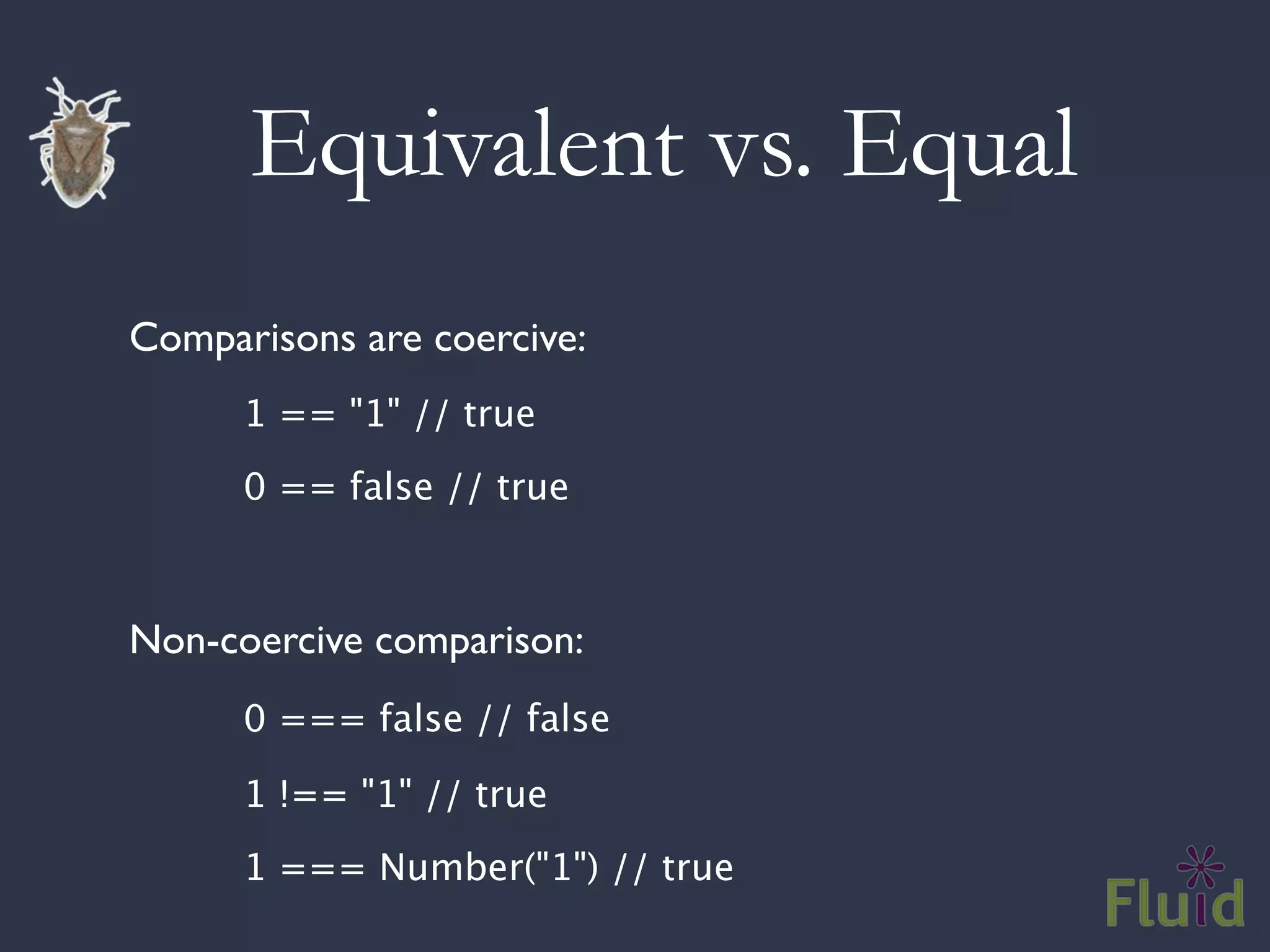 Equivalent vs. Equal

Comparisons are coercive:

1 == "1" // true

0 == false // true

Non-coercive comparison:

0 === false // false

1 !== "1" // true

1 === Number("1") // true

Fluid